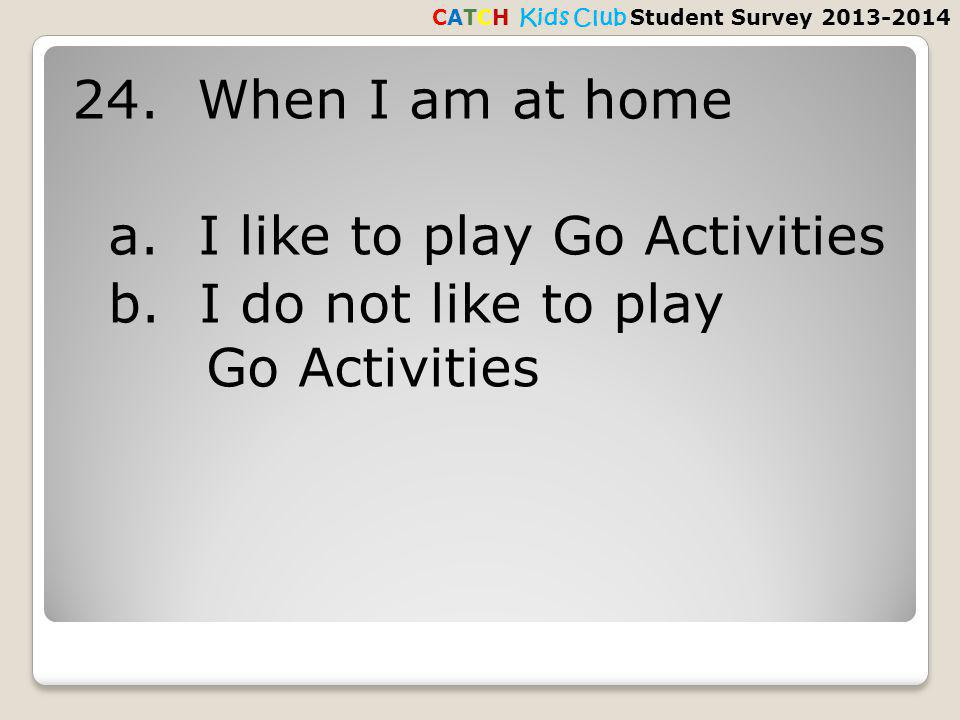 CATCH Kids Club Student Survey 2013-2014

24. When I am at home

a. I like to play Go Activities
b. I do not like to play Go Activities